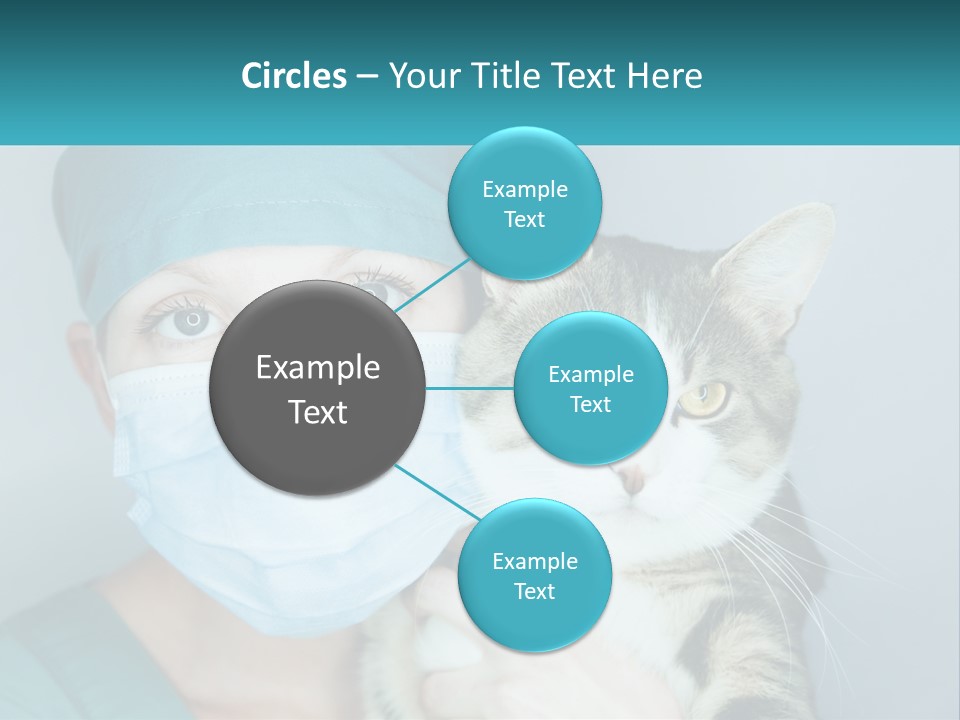 Circles – Your Title Text Here

Example Text

Example Text

Example Text

Example Text